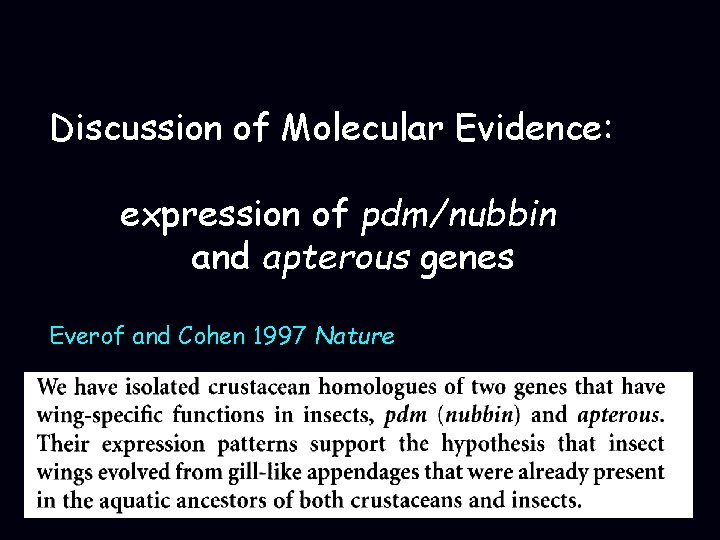 Discussion of Molecular Evidence:

expression of pdm/nubbin and apterous genes

Everof and Cohen 1997 Nature

We have isolated crustacean homologues of two genes that have wing-specific functions in insects, pdm (nubbin) and apterous. Their expression patterns support the hypothesis that insect wings evolved from gill-like appendages that were already present in the aquatic ancestors of both crustaceans and insects.